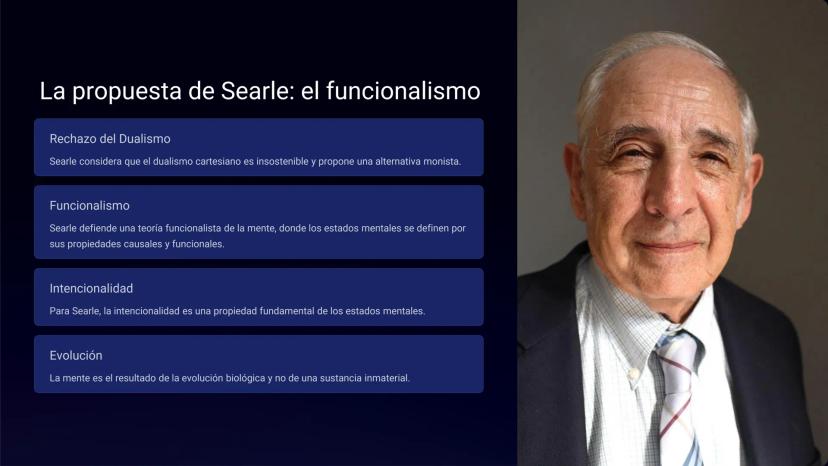 La propuesta de Searle: el funcionalismo

Rechazo del Dualismo

Searle considera que el dualismo cartesiano es insostenible y propone una alternativa monista.

Funcionalismo

Searle defiende una teoría funcionalista de la mente, donde los estados mentales se definen por sus propiedades causales y funcionales.

Intencionalidad

Para Searle, la intencionalidad es una propiedad fundamental de los estados mentales.

Evolución

La mente es el resultado de la evolución biológica y no de una sustancia inmaterial.